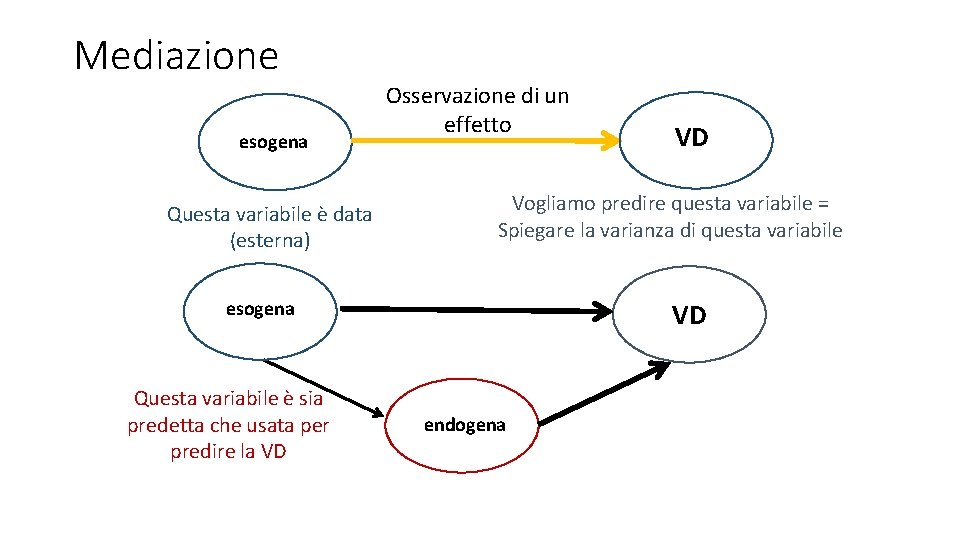 Mediazione

esogena

Osservazione di un effetto

VD

Questa variabile è data (esterna)

Vogliamo predire questa variabile = Spiegare la varianza di questa variabile

esogena

VD

Questa variabile è sia predetta che usata per predire la VD

endogena